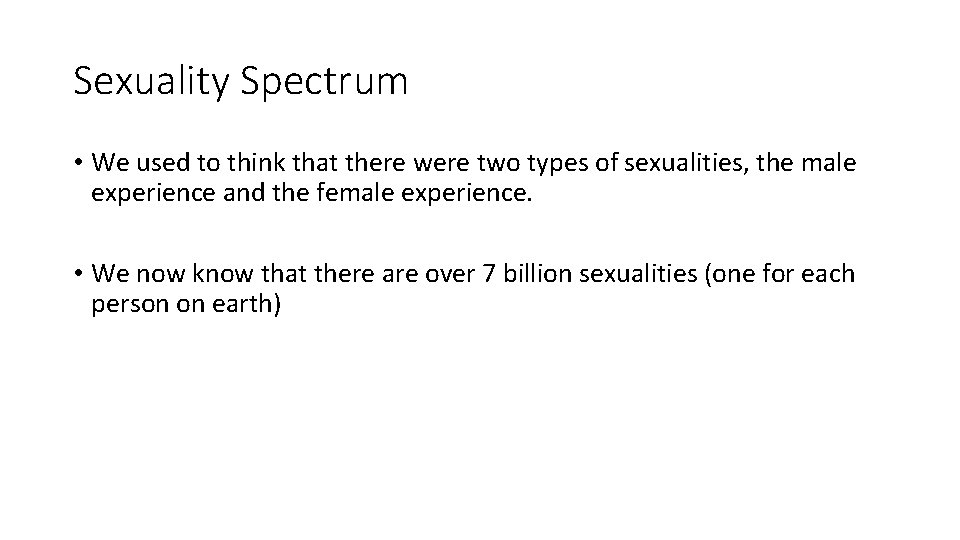 Sexuality Spectrum

• We used to think that there were two types of sexualities, the male experience and the female experience.

• We now know that there are over 7 billion sexualities (one for each person on earth)